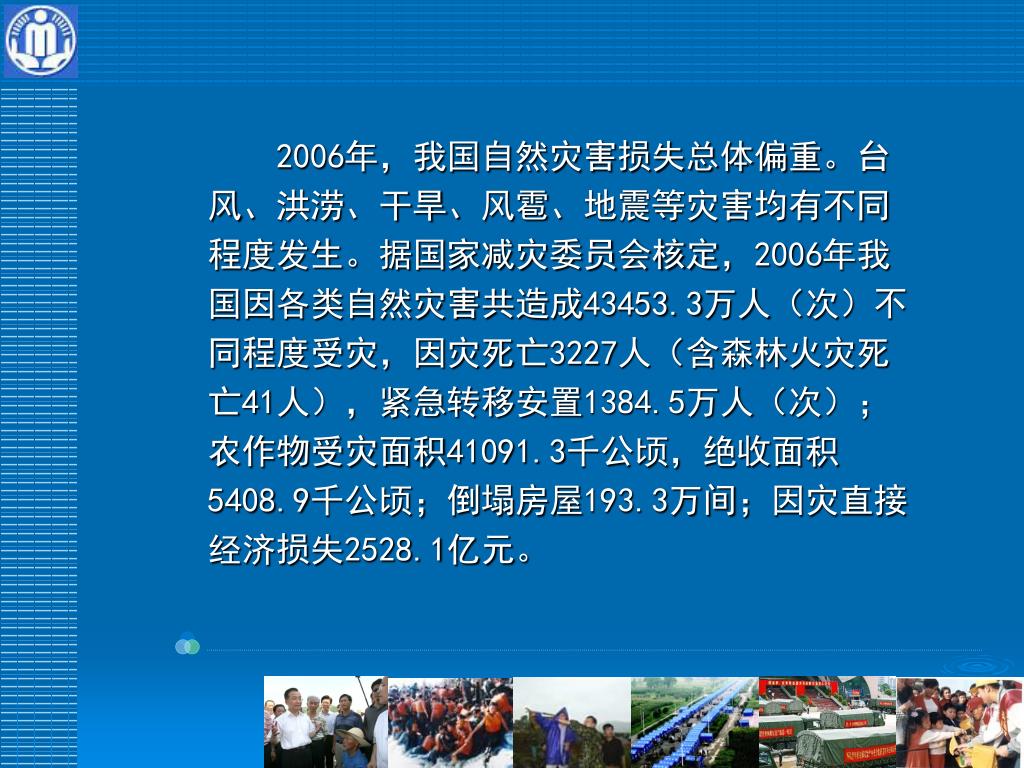 2006年，我国自然灾害损失总体偏重。台风、洪涝、干旱、风雹、地震等灾害均有不同程度发生。据国家减灾委员会核定，2006年我国因各类自然灾害共造成43453.3万人（次）不同程度受灾，因灾死亡3227人（含森林火灾死亡41人），紧急转移安置1384.5万人（次）；农作物受灾面积41091.3千公顷，绝收面积5408.9千公顷；倒塌房屋193.3万间；因灾直接经济损失2528.1亿元。